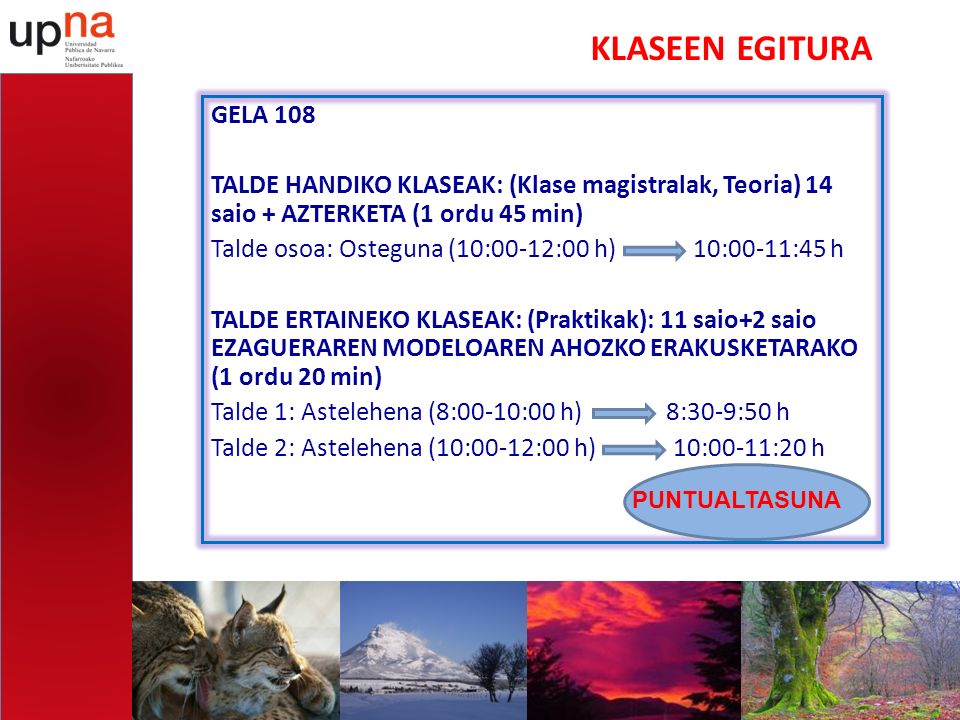 upna
Universidad Pública de Navarra
Nafarroako Unibertsitate Publikoa

KLASEEN EGITURA

GELA 108

TALDE HANDIKO KLASEAK: (Klase magistralak, Teoria) 14 saio + AZTERKETA (1 ordu 45 min)
Talde osoa: Osteguna (10:00-12:00 h) 10:00-11:45 h

TALDE ERTAINEKO KLASEAK: (Praktikak): 11 saio+2 saio EZAGUERAREN MODELOAREN AHOZKO ERAKUSKETARAKO (1 ordu 20 min)
Talde 1: Astelehena (8:00-10:00 h) 8:30-9:50 h
Talde 2: Astelehena (10:00-12:00 h) 10:00-11:20 h

PUNTUALTASUNA